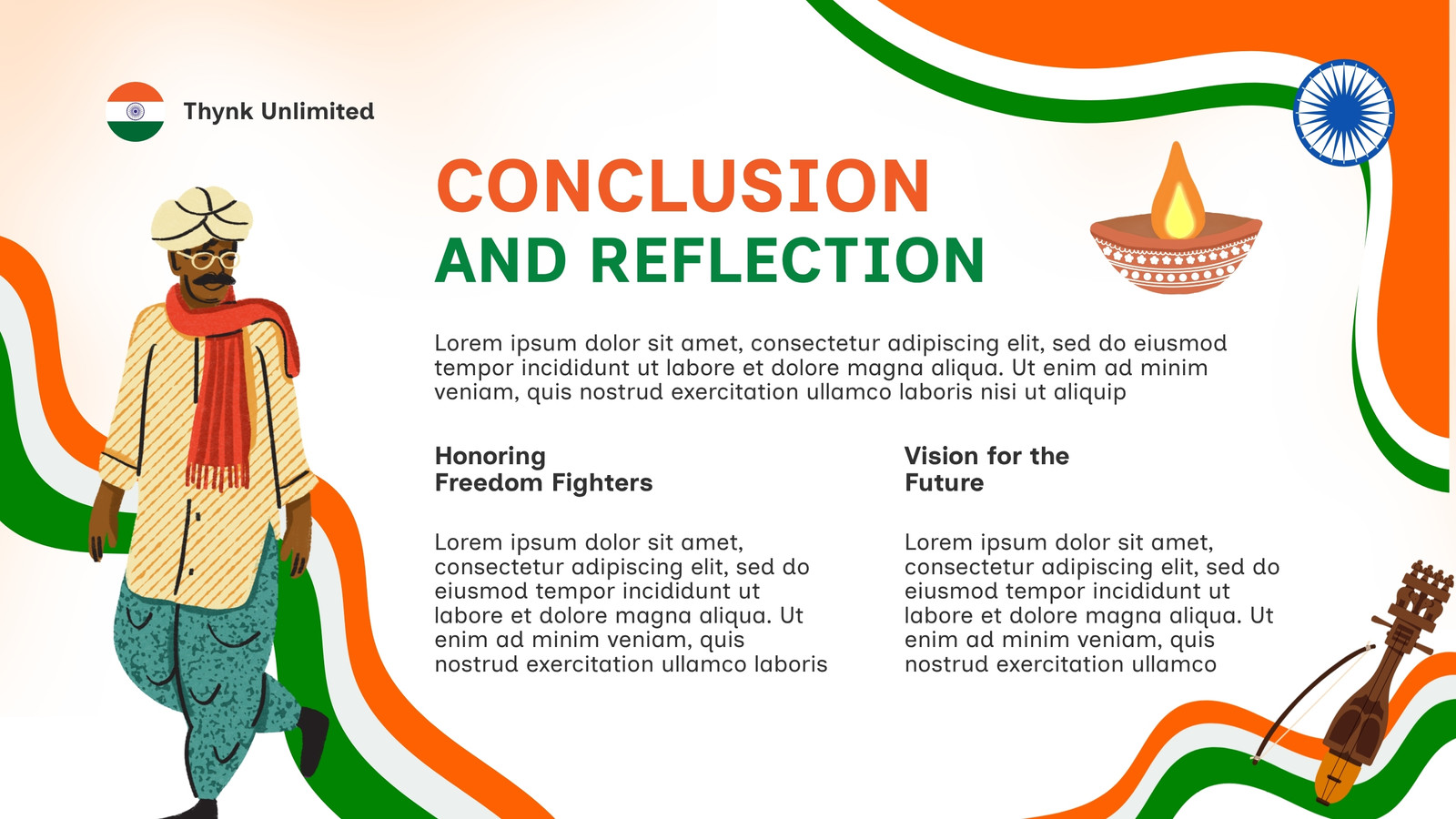 Thynk Unlimited

CONCLUSION
AND REFLECTION

Lorem ipsum dolor sit amet, consectetur adipiscing elit, sed do eiusmod tempor incididunt ut labore et dolore magna aliqua. Ut enim ad minim veniam, quis nostrud exercitation ullamco laboris nisi ut aliquip

Honoring
Freedom Fighters

Lorem ipsum dolor sit amet, consectetur adipiscing elit, sed do eiusmod tempor incididunt ut labore et dolore magna aliqua. Ut enim ad minim veniam, quis nostrud exercitation ullamco laboris

Vision for the
Future

Lorem ipsum dolor sit amet, consectetur adipiscing elit, sed do eiusmod tempor incididunt ut labore et dolore magna aliqua. Ut enim ad minim veniam, quis nostrud exercitation ullamco